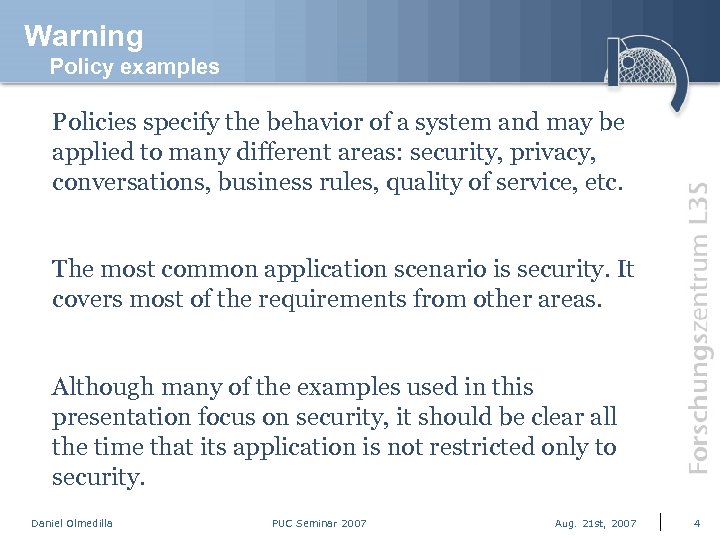 Warning
Policy examples

Policies specify the behavior of a system and may be applied to many different areas: security, privacy, conversations, business rules, quality of service, etc.

The most common application scenario is security. It covers most of the requirements from other areas.

Although many of the examples used in this presentation focus on security, it should be clear all the time that its application is not restricted only to security.

Forschungszentrum L3S

Daniel Olmedilla

PUC Seminar 2007

Aug. 21st, 2007

4